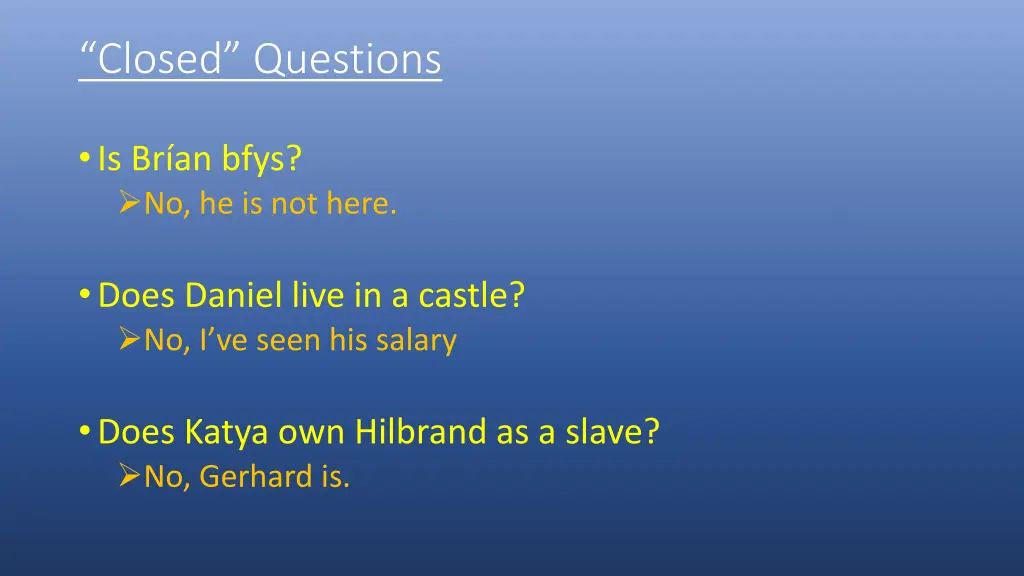 “Closed” Questions

• Is Brían bfys?
➢ No, he is not here.

• Does Daniel live in a castle?
➢ No, I’ve seen his salary

• Does Katya own Hilbrand as a slave?
➢ No, Gerhard is.